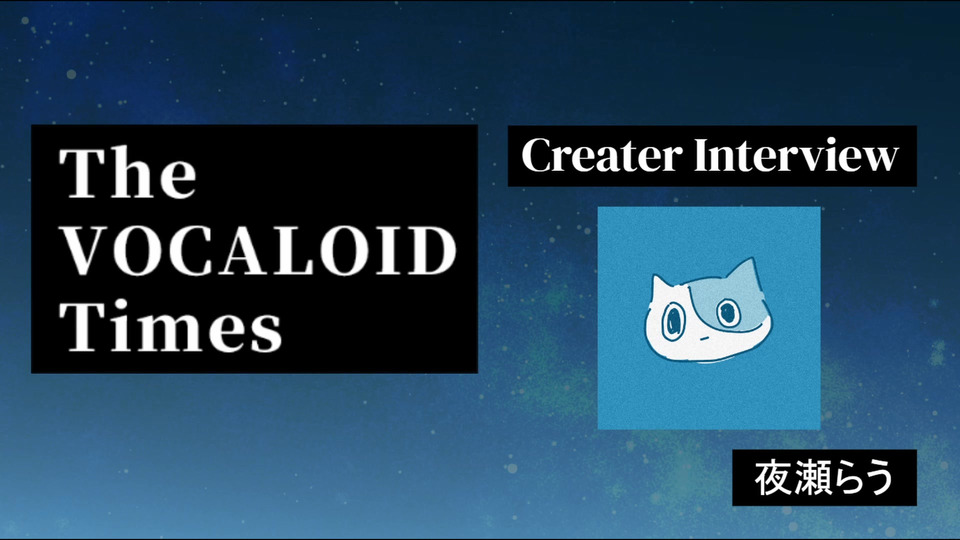 The VOCALOID Times

Creater Interview

夜瀬らう